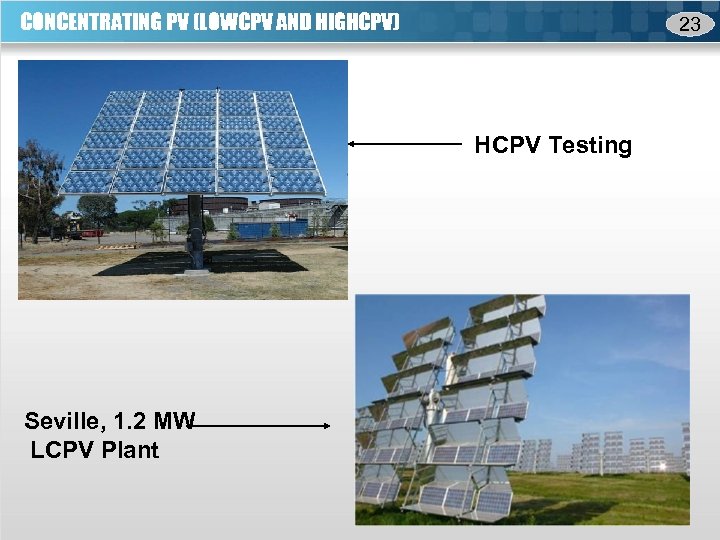 CONCENTRATING PV (LOWCPV AND HIGHCPV)

23

HCPV Testing

Seville, 1.2 MW LCPV Plant